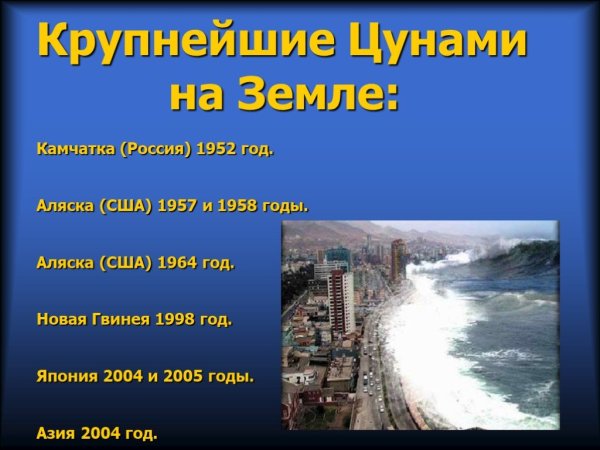 Крупнейшие Цунами на Земле:

Камчатка (Россия) 1952 год.

Аляска (США) 1957 и 1958 годы.

Аляска (США) 1964 год.

Новая Гвинея 1998 год.

Япония 2004 и 2005 годы.

Азия 2004 год.